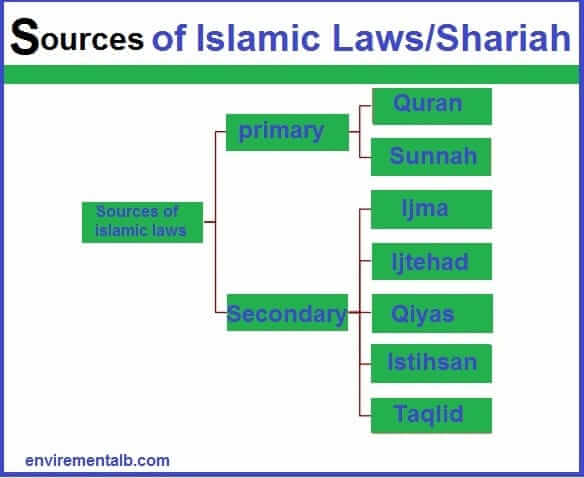 Sources of Islamic Laws/Shariah

Sources of islamic laws

primary

Quran

Sunnah

Secondary

Ijma

Ijtehad

Qiyas

Istihsan

Taqlid

envirementalb.com